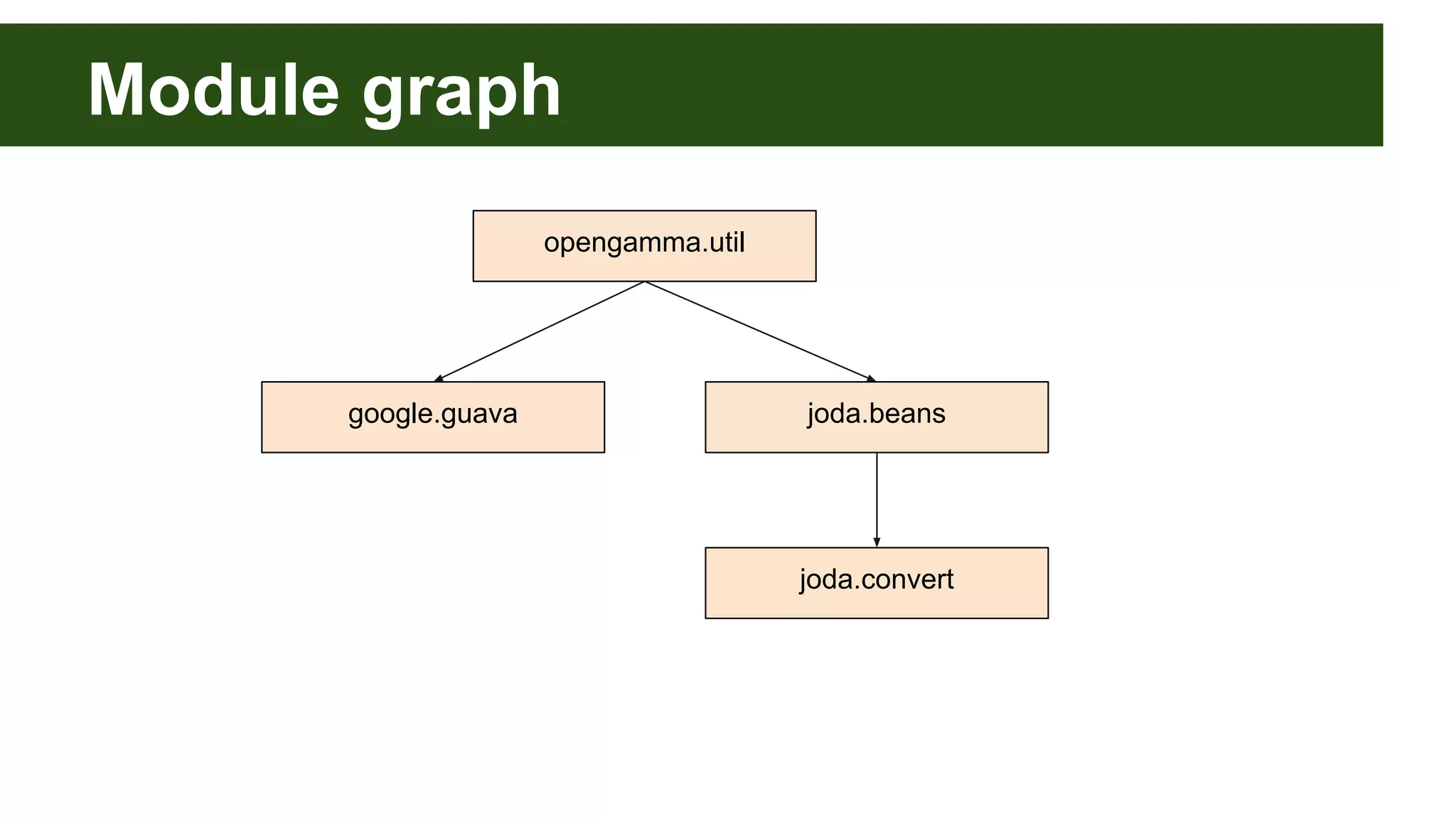 Module graph

opengamma.util

google.guava

joda.beans

joda.convert